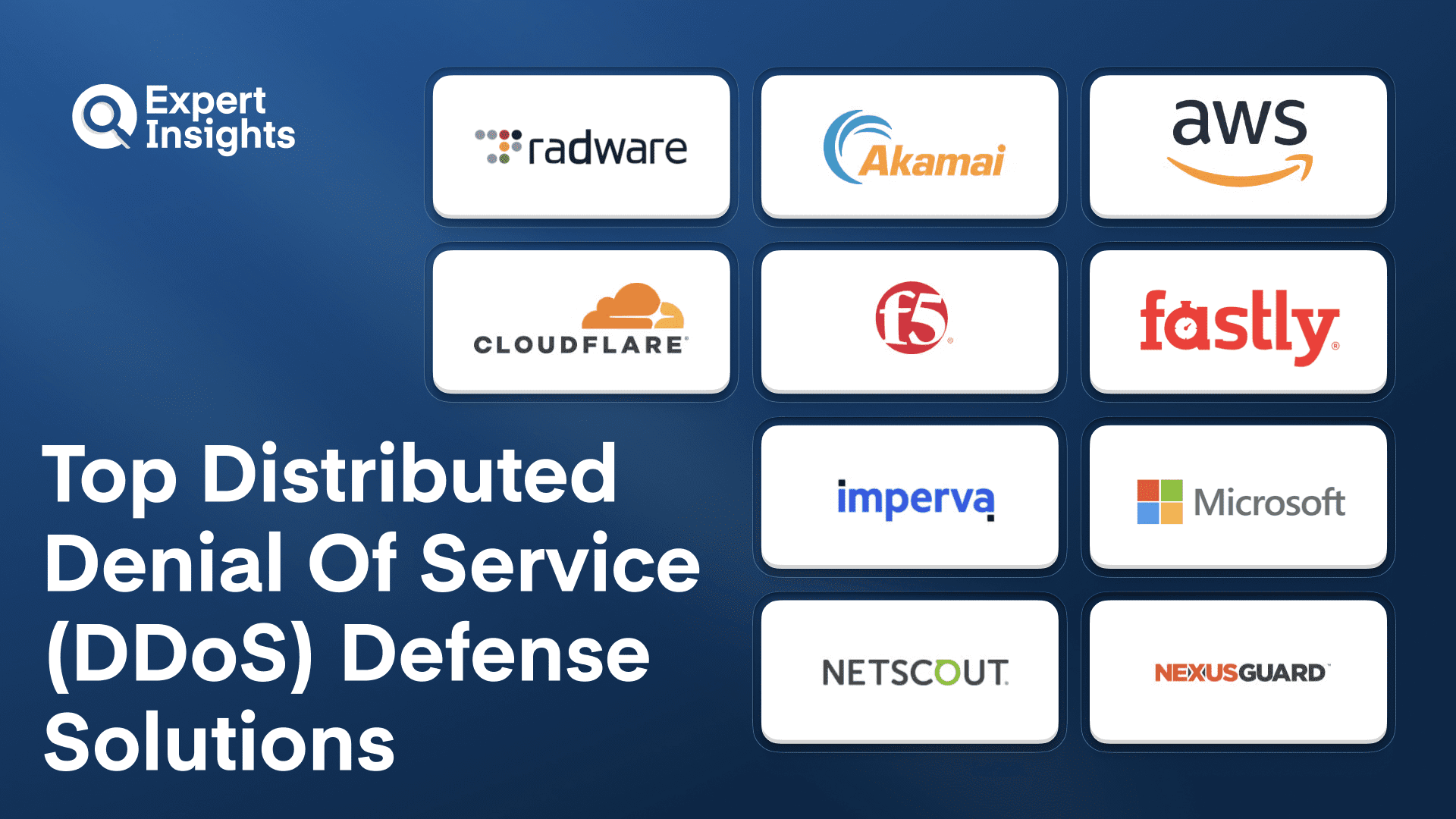 Expert Insights

radware

Akamai

aws

CLOUDFLARE

f5

fastly

Top Distributed Denial Of Service (DDoS) Defense Solutions

imperva

Microsoft

NETSCOUT

NEXUSGUARD